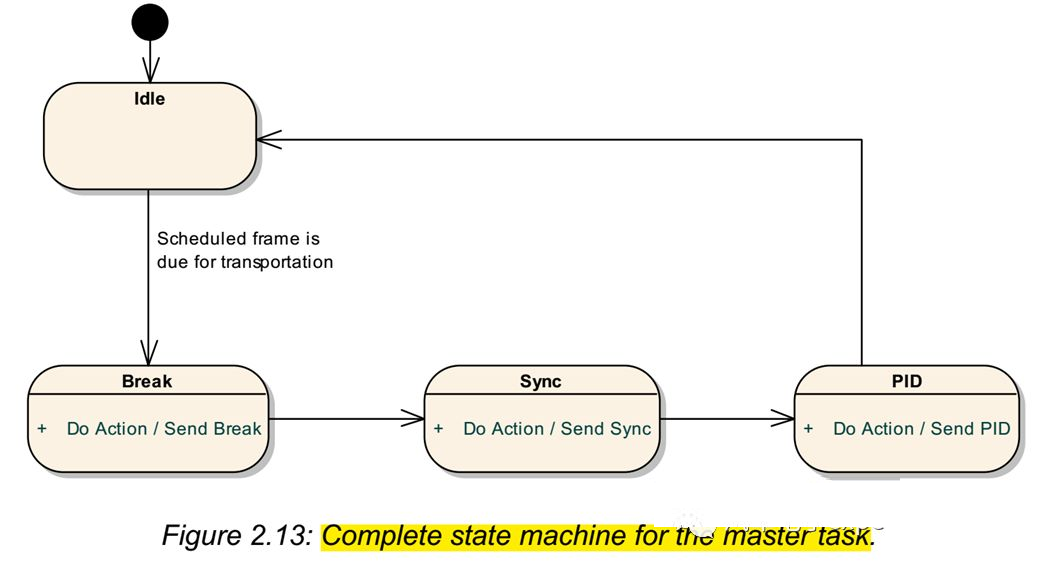 Idle

Scheduled frame is due for transportation

Break

+ Do Action / Send Break

Sync

+ Do Action / Send Sync

PID

+ Do Action / Send PID

Figure 2.13: Complete state machine for the master task.